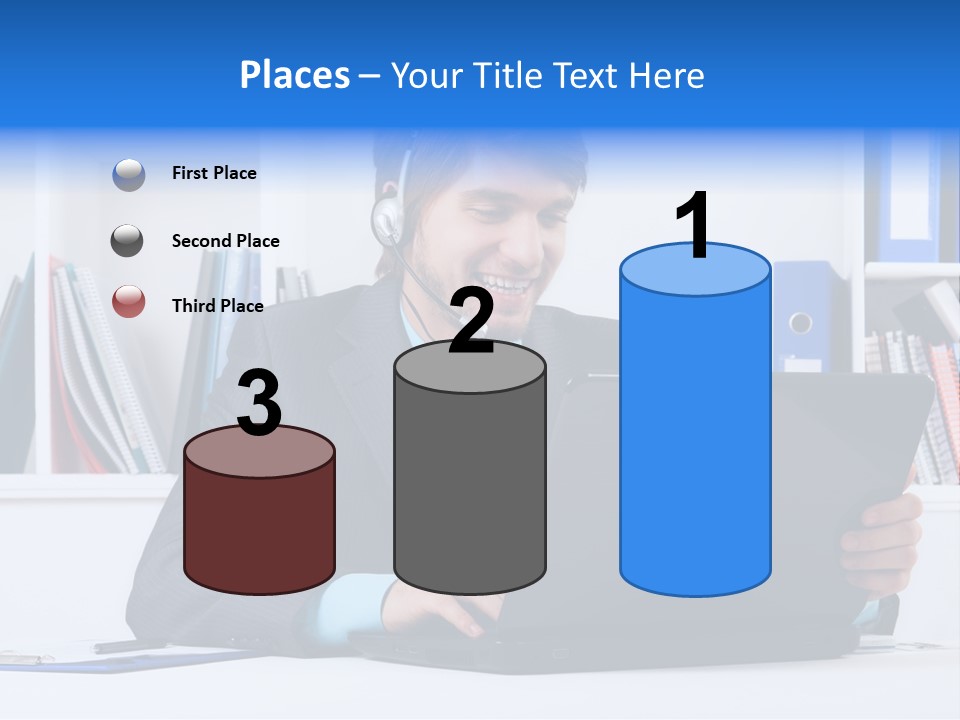 Places – Your Title Text Here

First Place

Second Place

Third Place

3

2

1